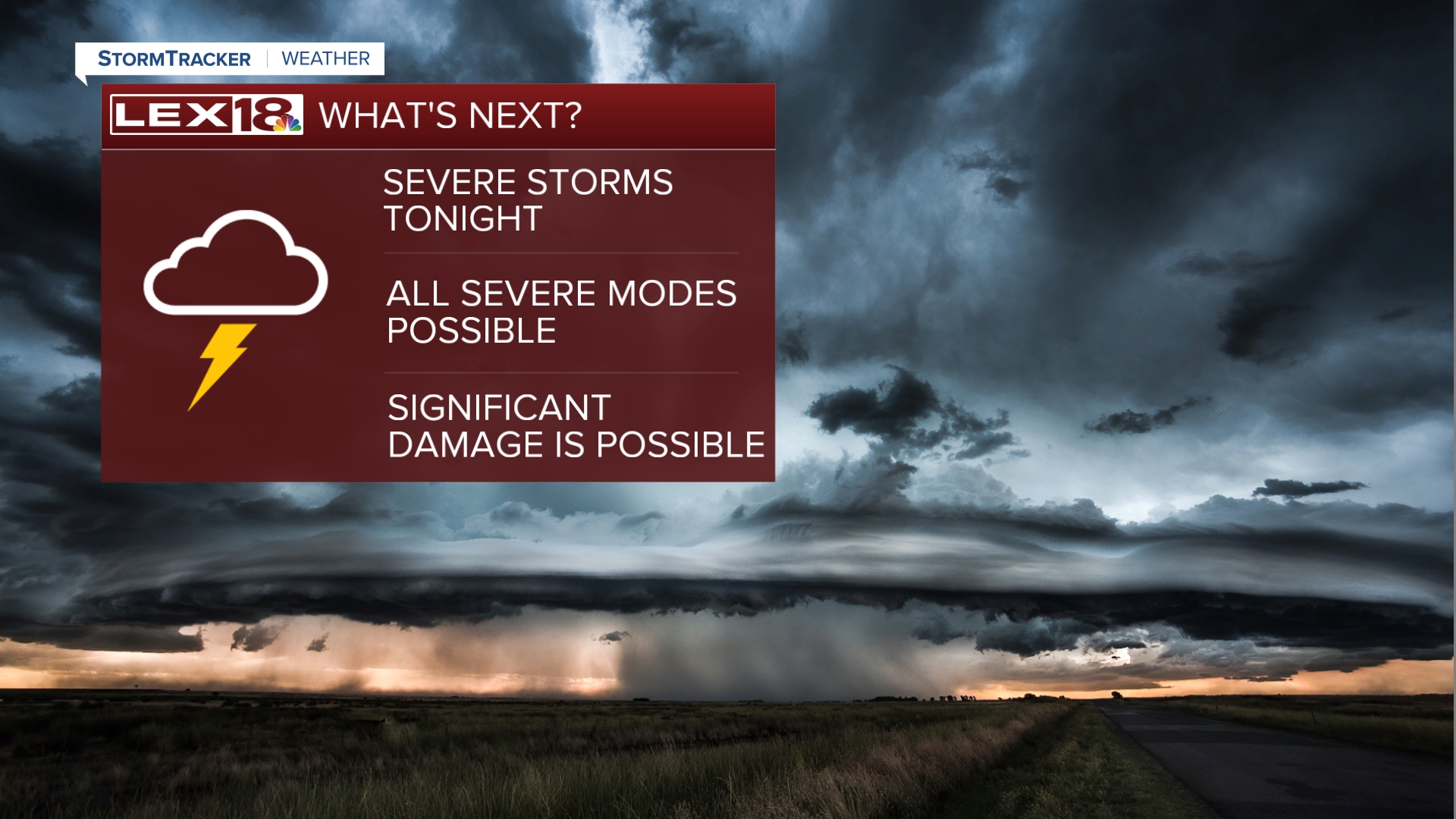 STORMTRACKER | WEATHER

LEX18 WHAT'S NEXT?

SEVERE STORMS TONIGHT

ALL SEVERE MODES POSSIBLE

SIGNIFICANT DAMAGE IS POSSIBLE